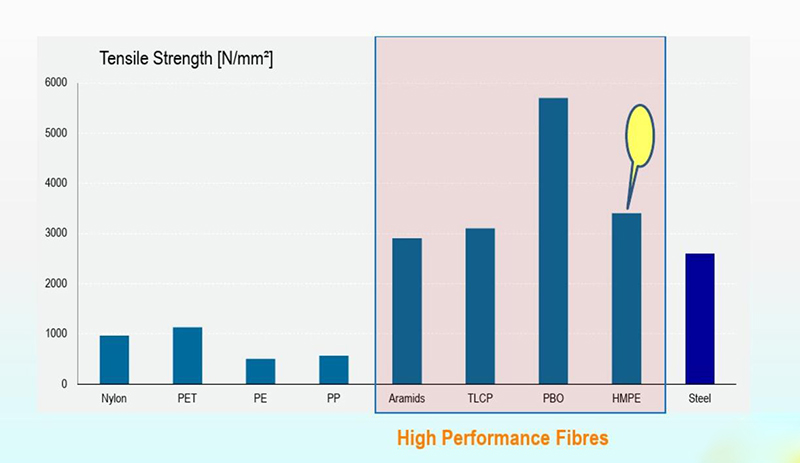 Tensile Strength [N/mm²]

6000
5000
4000
3000
2000
1000
0

Nylon
PET
PE
PP
Aramids
TLCP
PBO
HMPE
Steel

High Performance Fibres